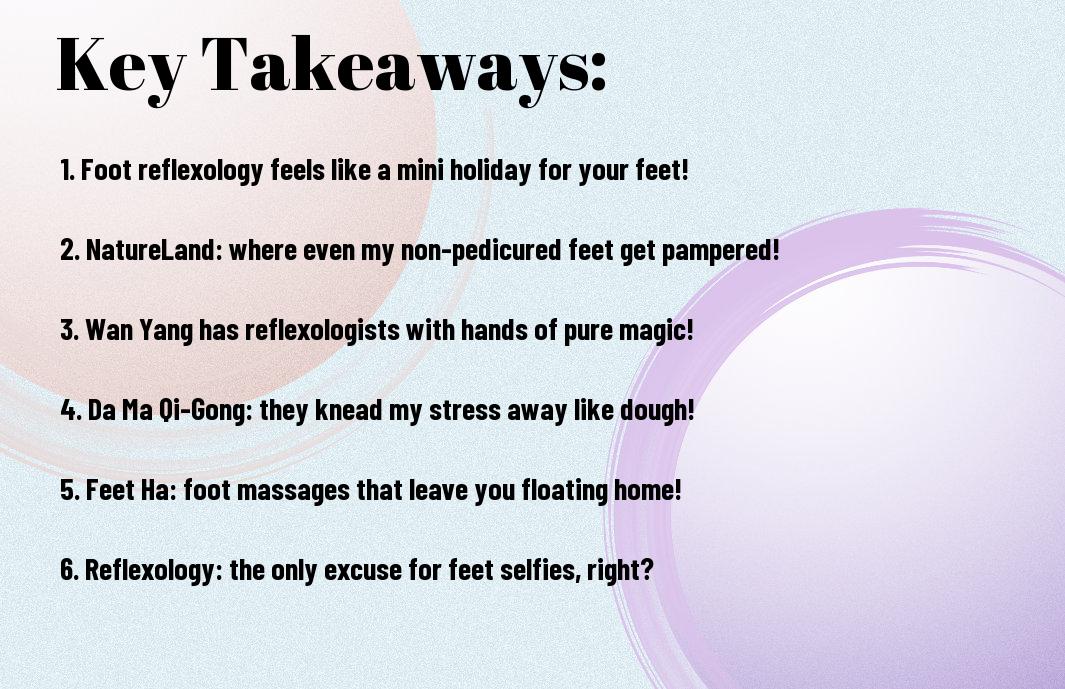 Key Takeaways:

1. Foot reflexology feels like a mini holiday for your feet!

2. NatureLand: where even my non-pedicured feet get pampered!

3. Wan Yang has reflexologists with hands of pure magic!

4. Da Ma Qi-Gong: they knead my stress away like dough!

5. Feet Ha: foot massages that leave you floating home!

6. Reflexology: the only excuse for feet selfies, right?